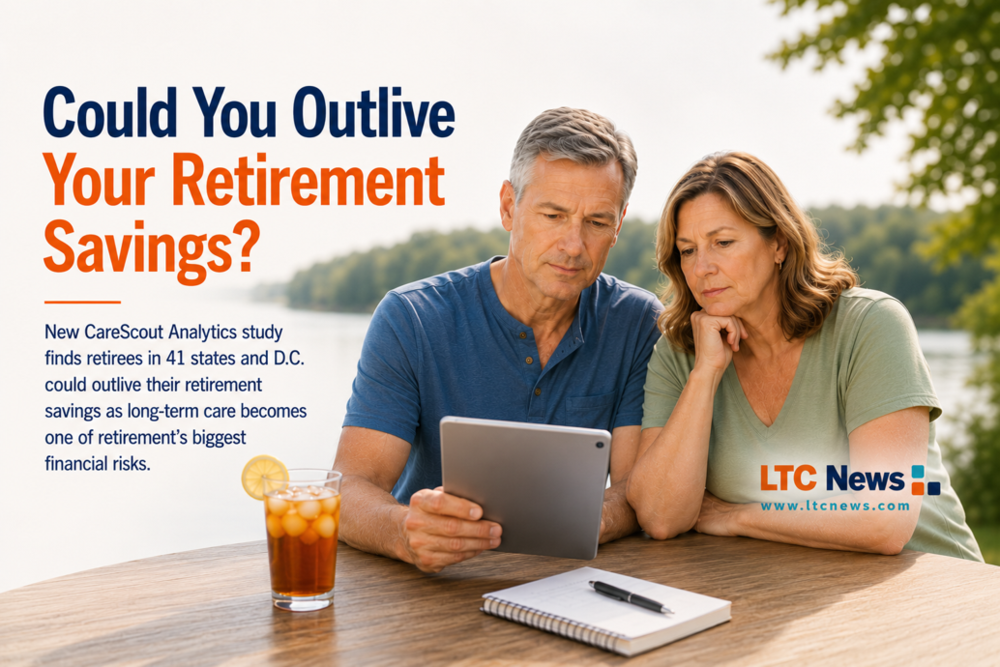 Could You Outlive Your Retirement Savings?

New CareScout Analytics study finds retirees in 41 states and D.C. could outlive their retirement savings as long-term care becomes one of retirement's biggest financial risks.

LTC News
www.ltcnews.com